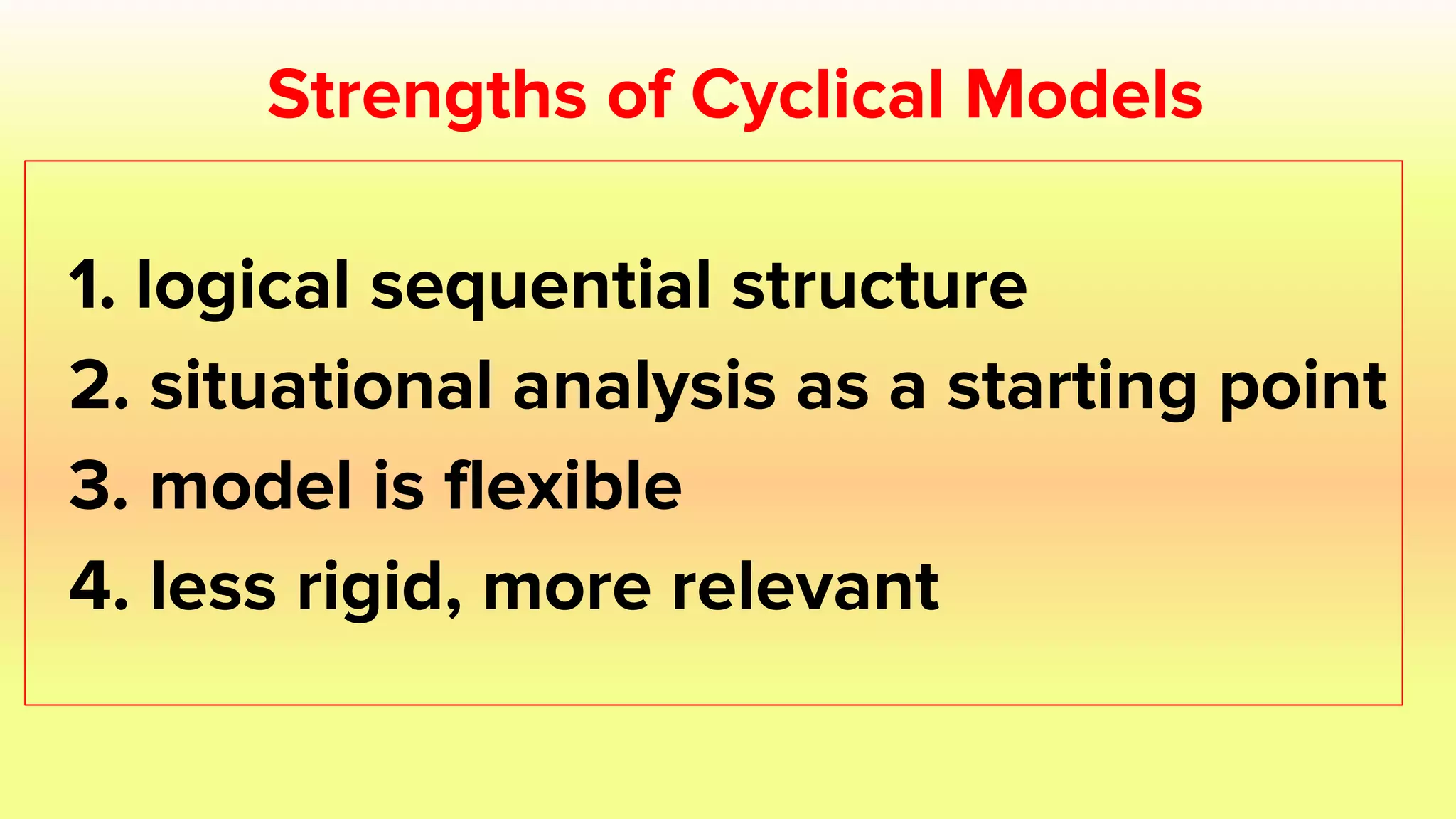 Strengths of Cyclical Models

1. logical sequential structure
2. situational analysis as a starting point
3. model is flexible
4. less rigid, more relevant